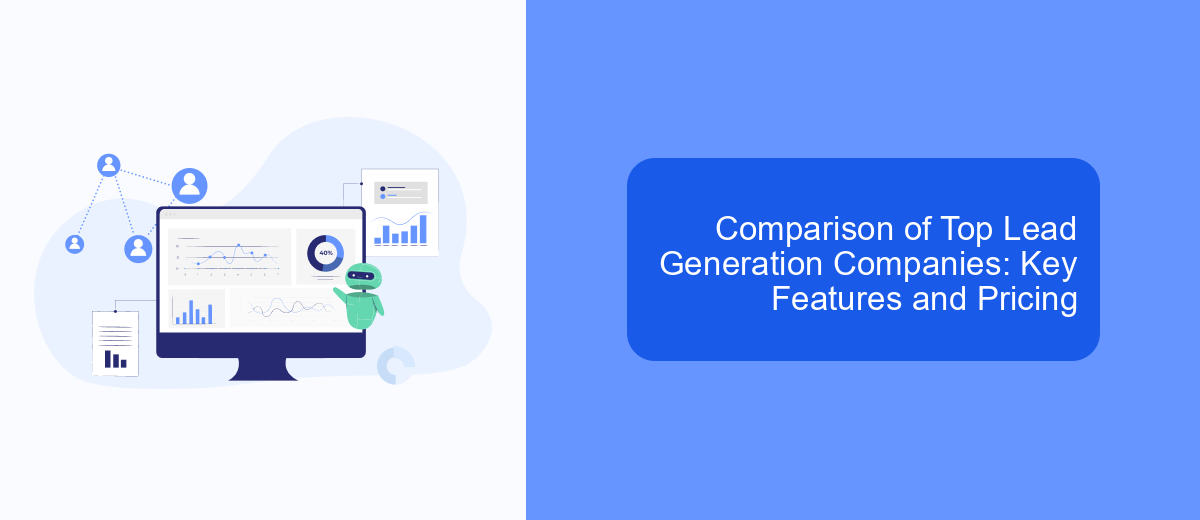 40%

Comparison of Top Lead Generation Companies: Key Features and Pricing